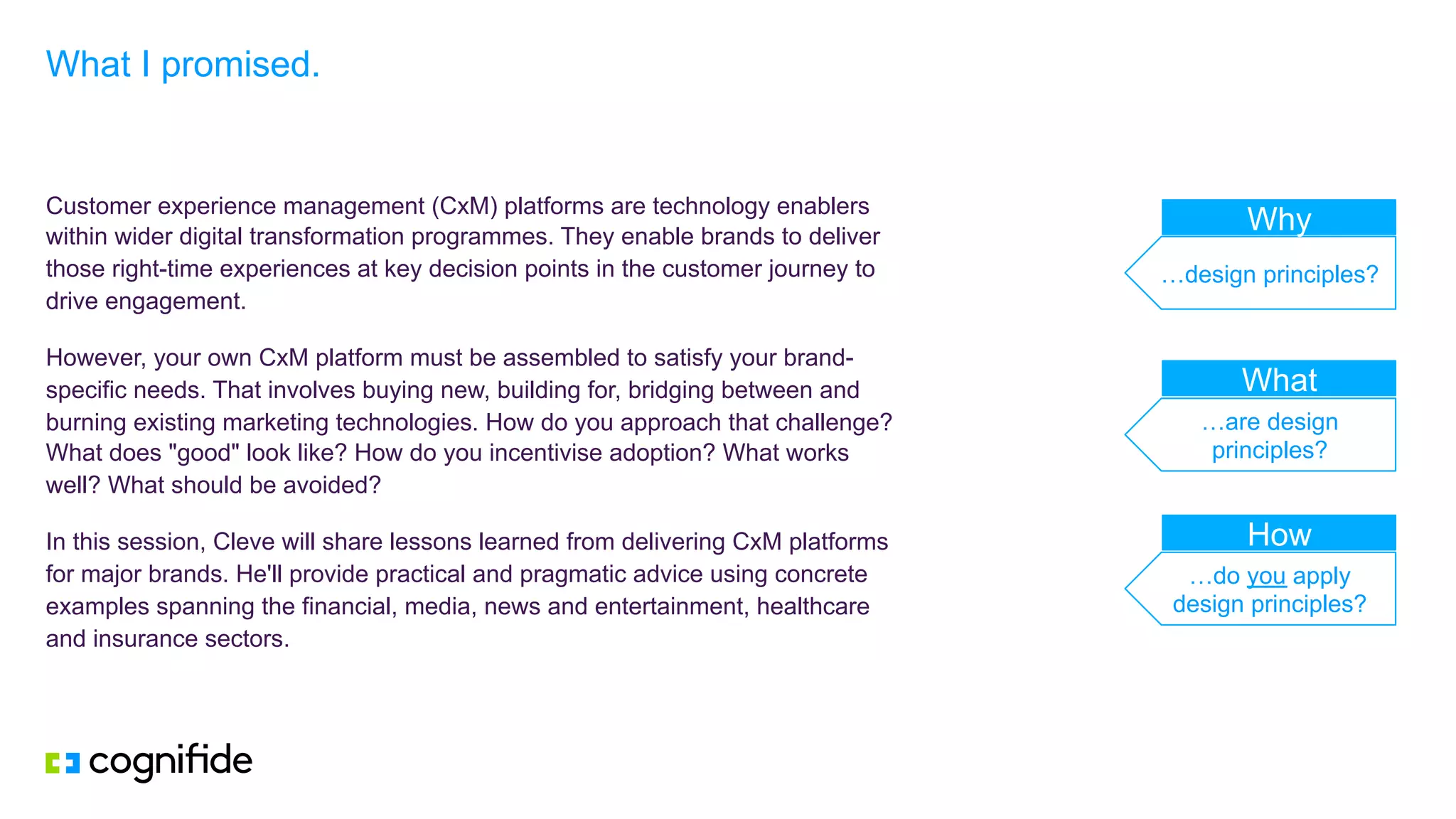 What I promised.

Customer experience management (CxM) platforms are technology enablers within wider digital transformation programmes. They enable brands to deliver those right-time experiences at key decision points in the customer journey to drive engagement.

However, your own CxM platform must be assembled to satisfy your brand-specific needs. That involves buying new, building for, bridging between and burning existing marketing technologies. How do you approach that challenge? What does "good" look like? How do you incentivise adoption? What works well? What should be avoided?

In this session, Cleve will share lessons learned from delivering CxM platforms for major brands. He'll provide practical and pragmatic advice using concrete examples spanning the financial, media, news and entertainment, healthcare and insurance sectors.

Why
…design principles?

What
…are design principles?

How
…do you apply design principles?

cognifide